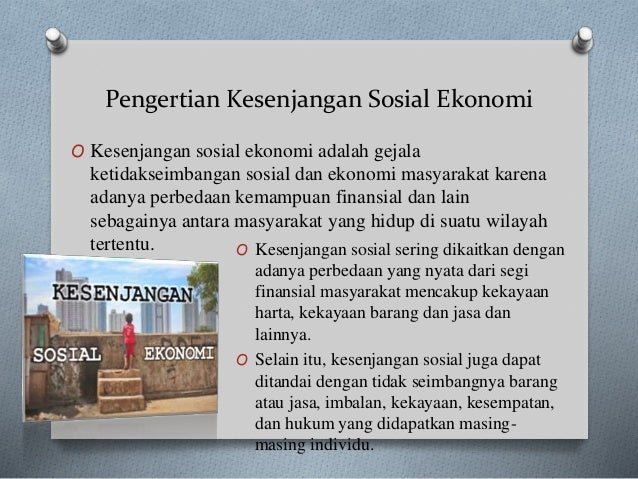 Pengertian Kesenjangan Sosial Ekonomi

O Kesenjangan sosial ekonomi adalah gejala ketidakseimbangan sosial dan ekonomi masyarakat karena adanya perbedaan kemampuan finansial dan lain sebagainya antara masyarakat yang hidup di suatu wilayah tertentu.

KESENJANGAN

SOSIAL

EKONOMI

O Kesenjangan sosial sering dikaitkan dengan adanya perbedaan yang nyata dari segi finansial masyarakat mencakup kekayaan harta, kekayaan barang dan jasa dan lainnya.

O Selain itu, kesenjangan sosial juga dapat ditandai dengan tidak seimbangnya barang atau jasa, imbalan, kekayaan, kesempatan, dan hukum yang didapatkan masing-masing individu.